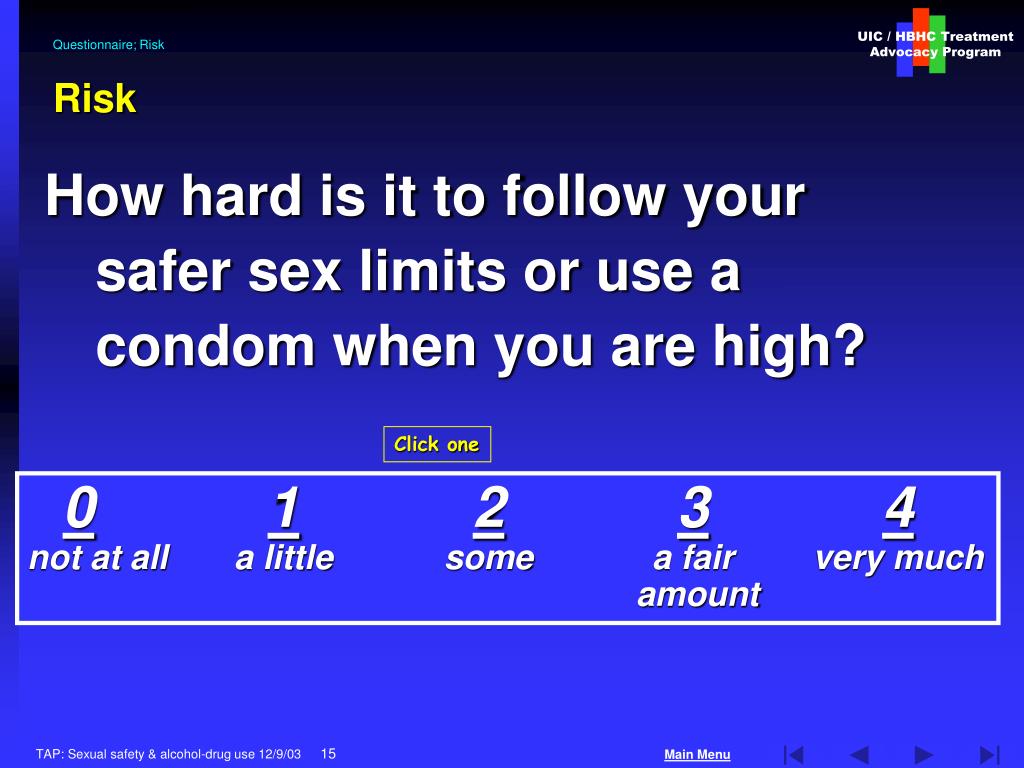 Questionnaire; Risk

UIC / HBHC Treatment Advocacy Program

Risk

How hard is it to follow your safer sex limits or use a condom when you are high?

Click one

| 0 | 1 | 2 | 3 | 4 |
|---|---|---|---|---|
| not at all | a little | some | a fair amount | very much |

TAP: Sexual safety & alcohol-drug use 12/9/03 15

Main Menu